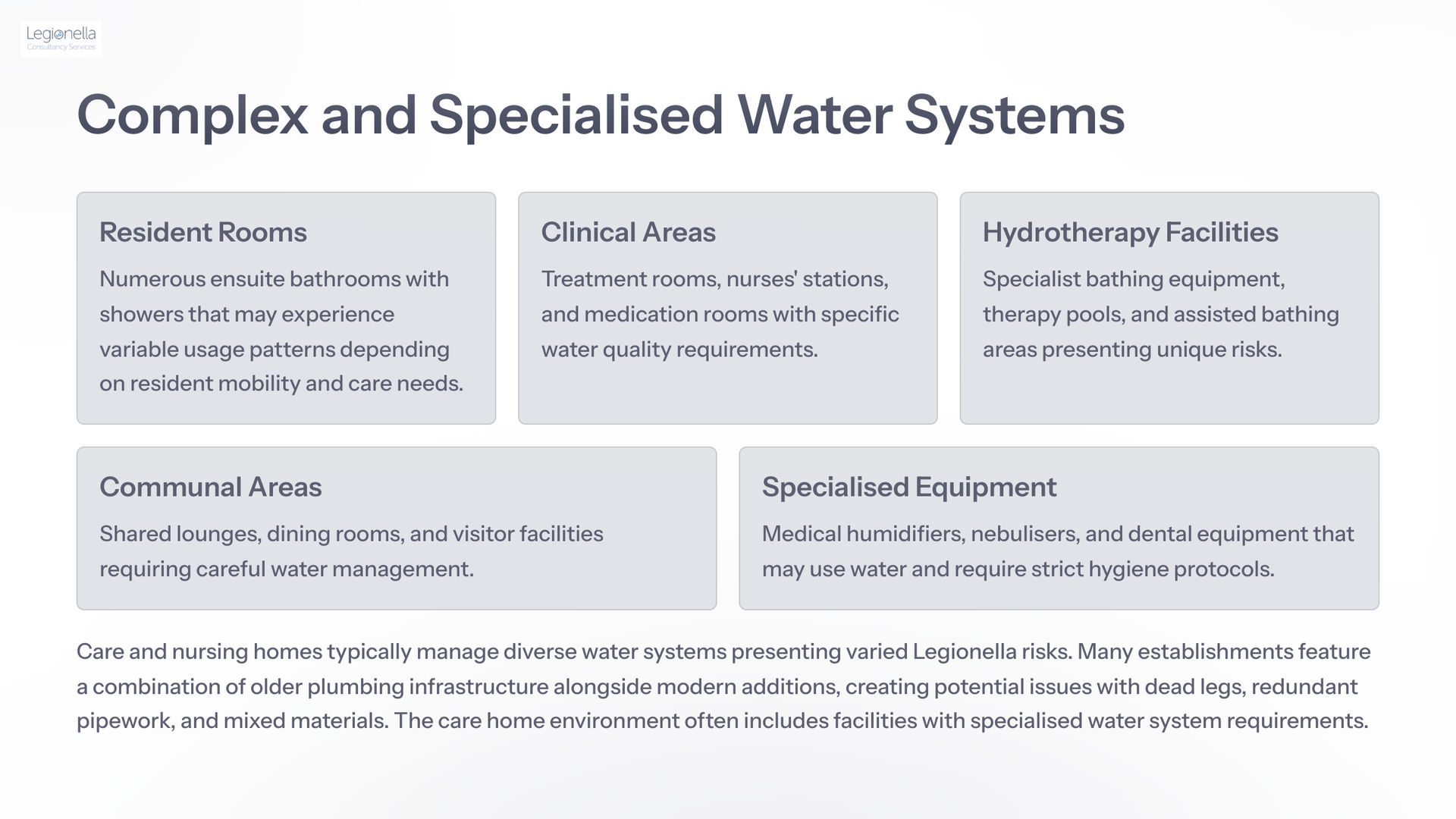 Legionella
Consultancy Services

Complex and Specialised Water Systems

Resident Rooms

Numerous ensuite bathrooms with showers that may experience variable usage patterns depending on resident mobility and care needs.

Clinical Areas

Treatment rooms, nurses' stations, and medication rooms with specific water quality requirements.

Hydrotherapy Facilities

Specialist bathing equipment, therapy pools, and assisted bathing areas presenting unique risks.

Communal Areas

Shared lounges, dining rooms, and visitor facilities requiring careful water management.

Specialised Equipment

Medical humidifiers, nebulisers, and dental equipment that may use water and require strict hygiene protocols.

Care and nursing homes typically manage diverse water systems presenting varied Legionella risks. Many establishments feature a combination of older plumbing infrastructure alongside modern additions, creating potential issues with dead legs, redundant pipework, and mixed materials. The care home environment often includes facilities with specialised water system requirements.